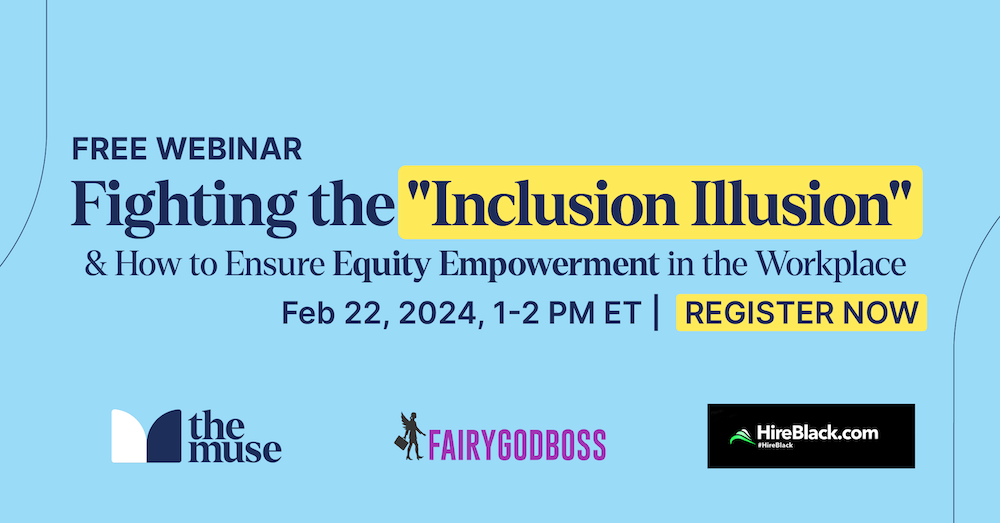 FREE WEBINAR

Fighting the "Inclusion Illusion"

& How to Ensure Equity Empowerment in the Workplace

Feb 22, 2024, 1-2 PM ET | REGISTER NOW

the muse

FAIRYGODBOSS

HireBlack.com
#HireBlack